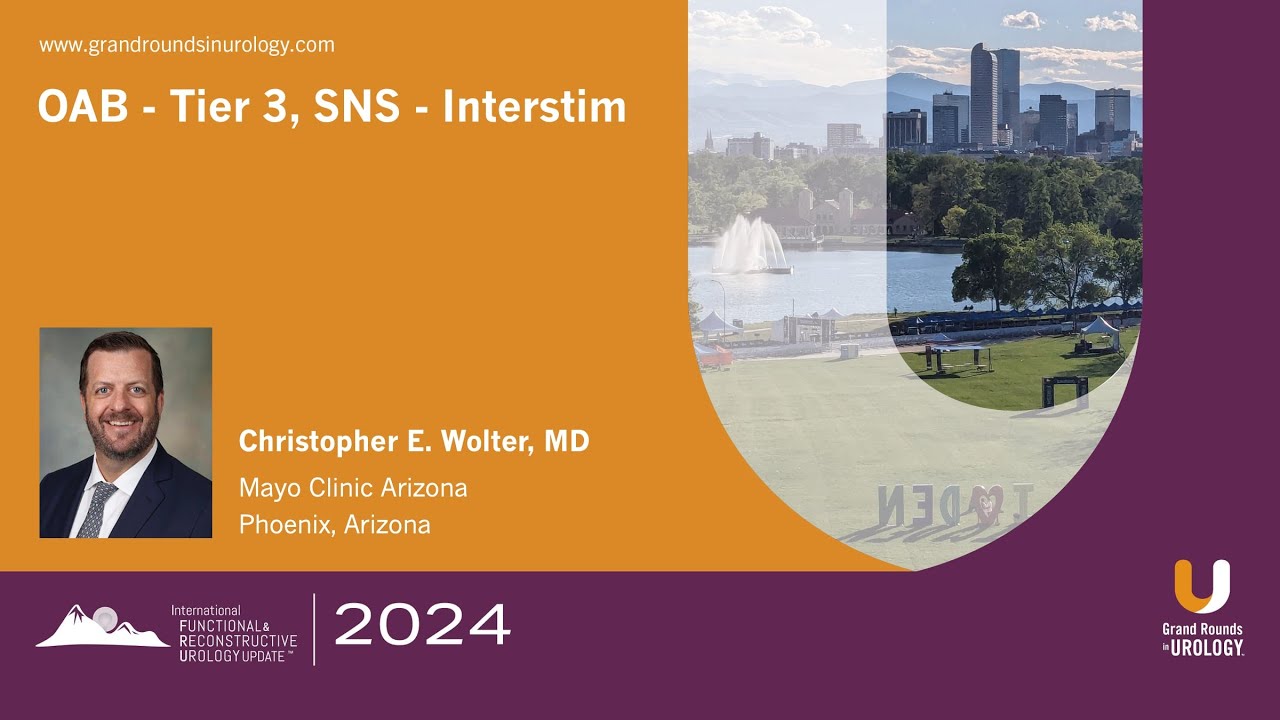 www.grandroundsinurology.com

OAB - Tier 3, SNS - Interstim

Christopher E. Wolter, MD

Mayo Clinic Arizona
Phoenix, Arizona

International
FUNCTIONAL &
RECONSTRUCTIVE
UROLOGY UPDATE™

2024

Grand Rounds in UROLOGY.